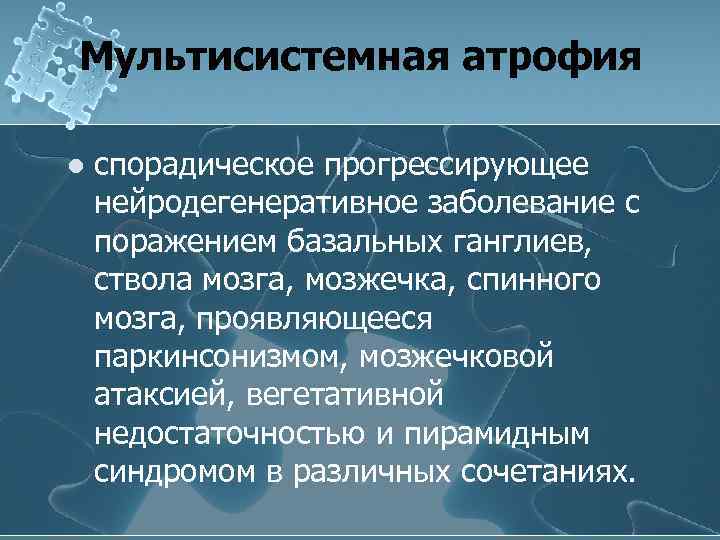 Мультисистемная атрофия

спорадическое прогрессирующее нейродегенеративное заболевание с поражением базальных ганглиев, ствола мозга, мозжечка, спинного мозга, проявляющееся паркинсонизмом, мозжечковой атаксией, вегетативной недостаточностью и пирамидным синдромом в различных сочетаниях.